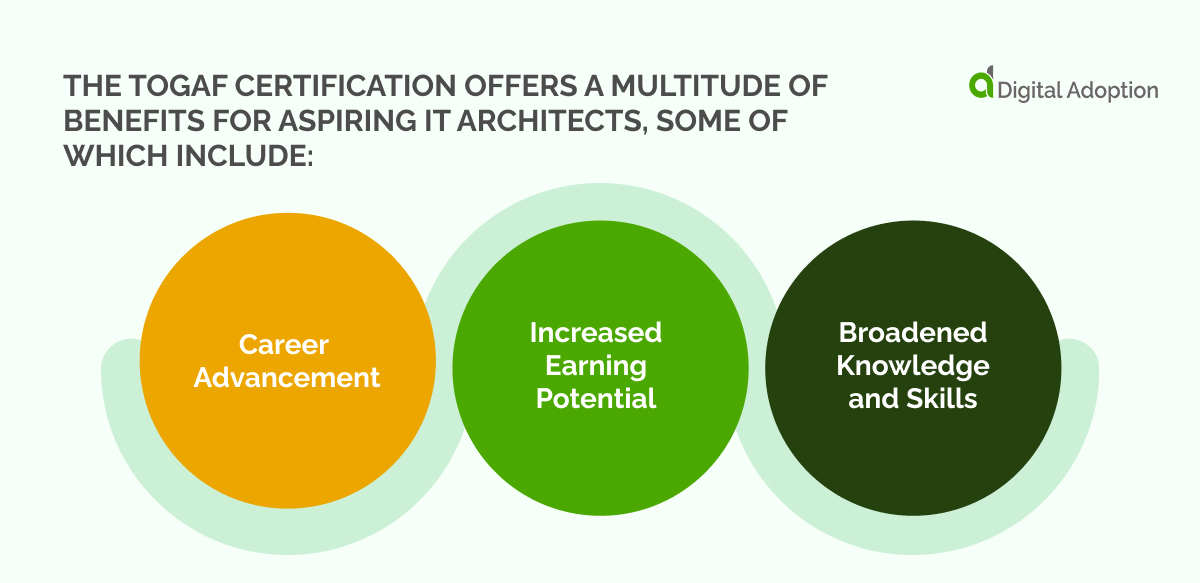 THE TOGAF CERTIFICATION OFFERS A MULTITUDE OF BENEFITS FOR ASPIRING IT ARCHITECTS, SOME OF WHICH INCLUDE:

Digital Adoption

Career Advancement

Increased Earning Potential

Broadened Knowledge and Skills